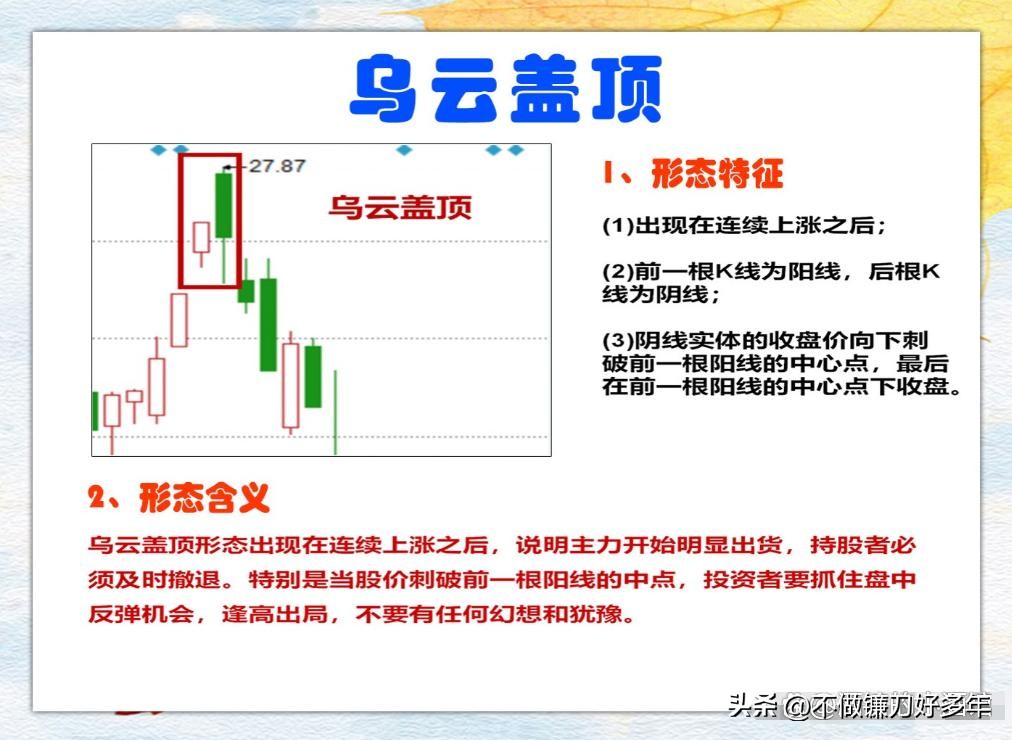 乌云盖顶

27.87

乌云盖顶

1、形态特征

(1)出现在连续上涨之后；

(2)前一根K线为阳线，后根K线为阴线；

(3)阴线实体的收盘价向下刺破前一根阳线的中心点，最后在前一根阳线的中心点下收盘。

2、形态含义

乌云盖顶形态出现在连续上涨之后，说明主力开始明显出货，持股者必须及时撤退。特别是当股价刺破前一根阳线的中点，投资者要抓住盘中反弹机会，逢高出局，不要有任何幻想和犹豫。

头条 @不做镰刀好多年